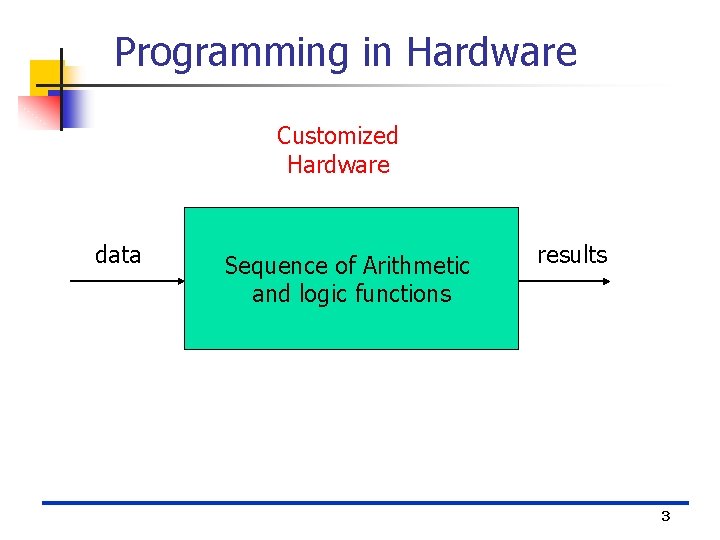 Programming in Hardware

Customized Hardware

data

Sequence of Arithmetic and logic functions

results

3